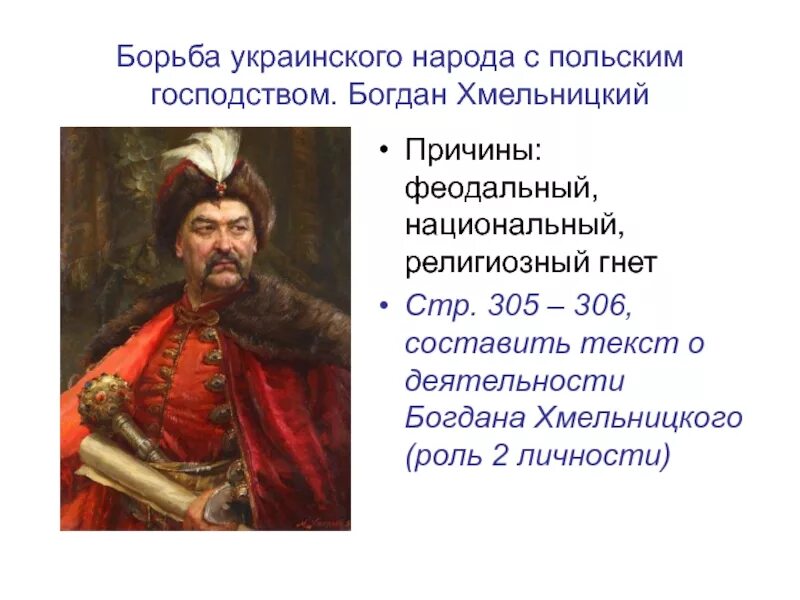 Борьба украинского народа с польским господством. Богдан Хмельницкий

• Причины: феодальный, национальный, религиозный гнет

• Стр. 305 – 306, составить текст о деятельности Богдана Хмельницкого (роль 2 личности)